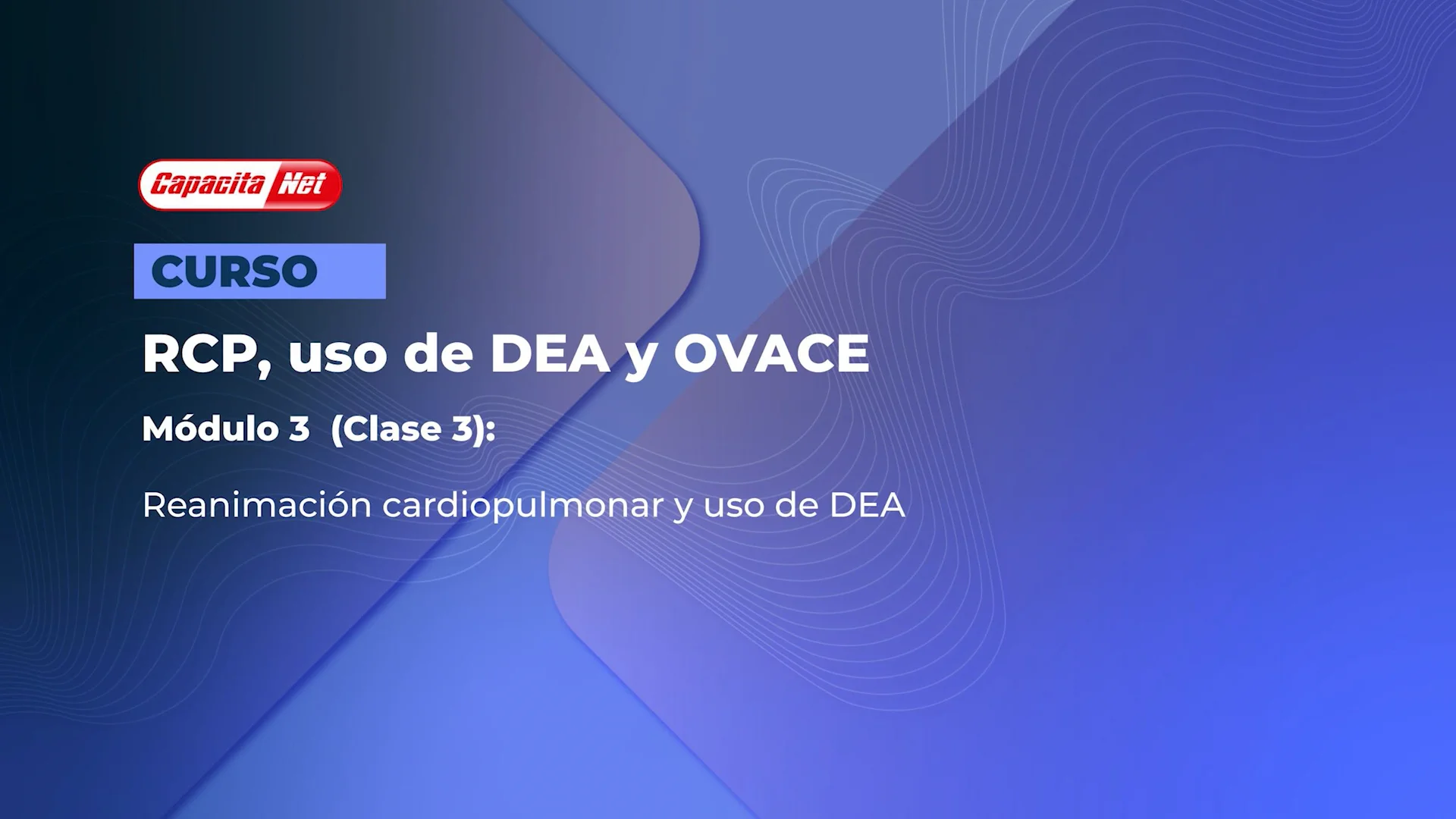 Capacita Net

CURSO

RCP, uso de DEA y OVACE

Módulo 3 (Clase 3):

Reanimación cardiopulmonar y uso de DEA